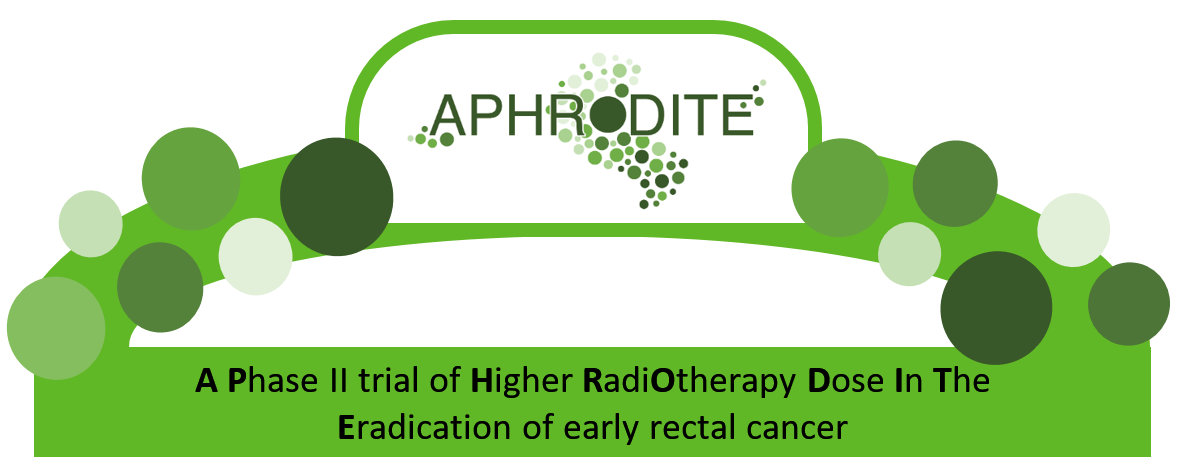 APHRODITE

A Phase II trial of Higher RadiOtherapy Dose In The Eradication of early rectal cancer